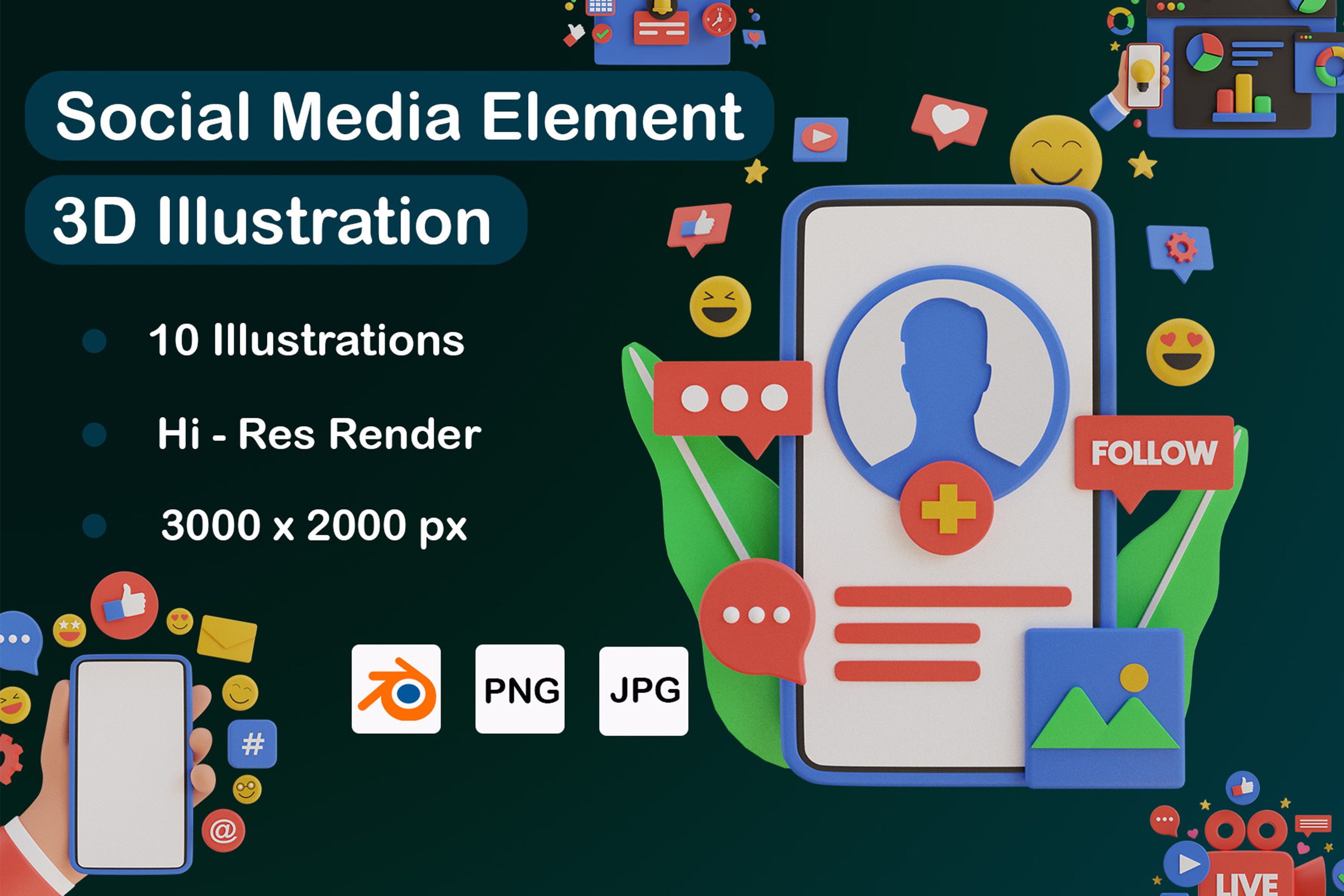 Social Media Element
3D Illustration

10 Illustrations
Hi - Res Render
3000 x 2000 px

PNG
JPG

FOLLOW

#
@

LIVE